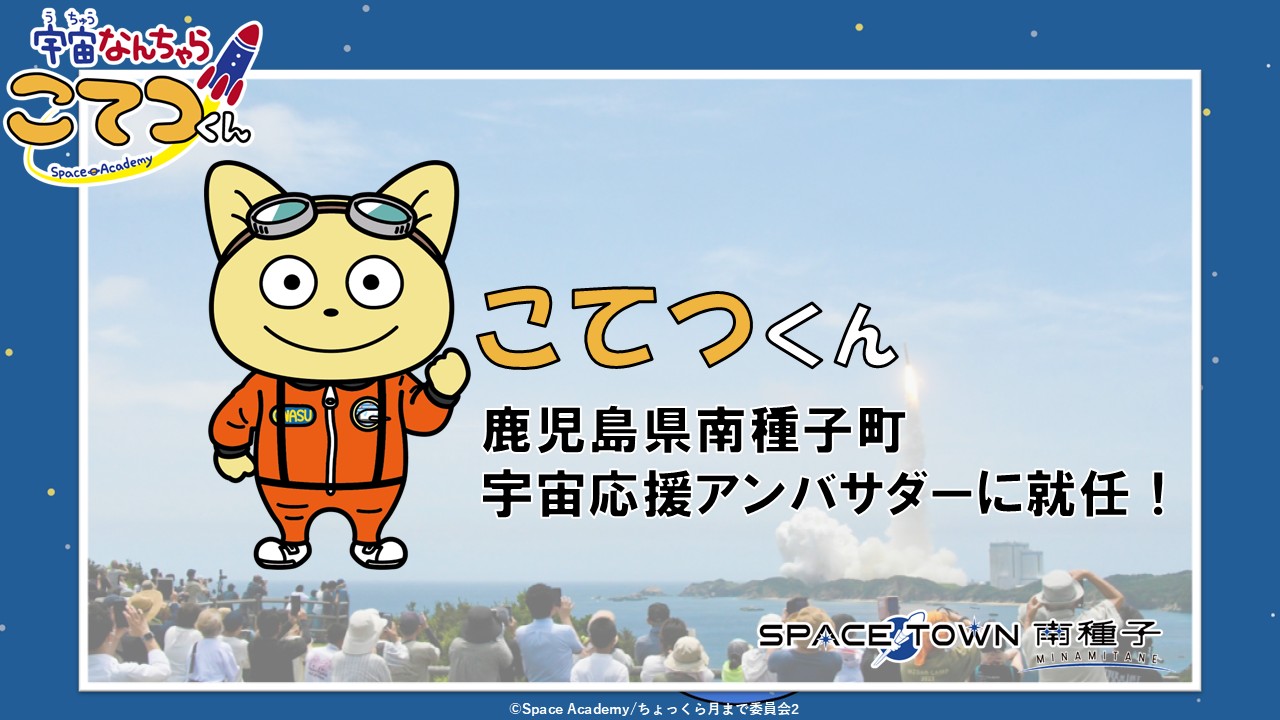 うちゅう
宇宙なんちゃら
こてつくん
Space Academy

NASU

こてつくん
鹿児島県南種子町
宇宙応援アンバサダーに就任！

SPACE TOWN 南種子
MINAMITANE

©Space Academy/ちょっくら月まで委員会2